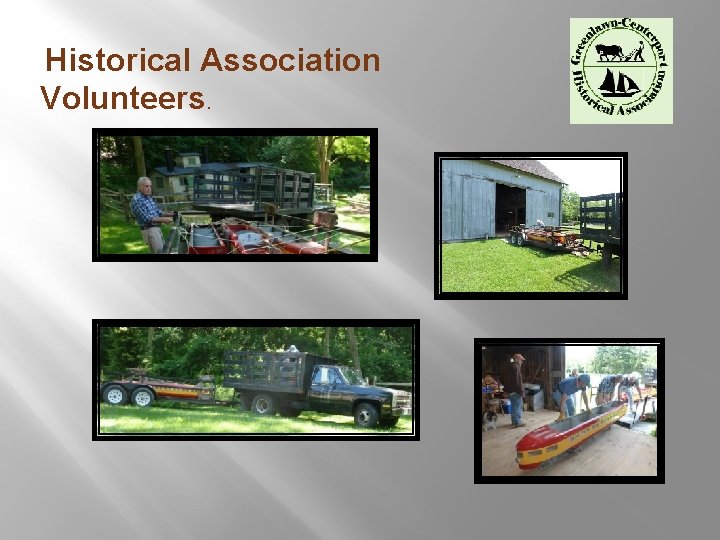 Historical Association Volunteers.

Greenlawn-Centerport Historical Association